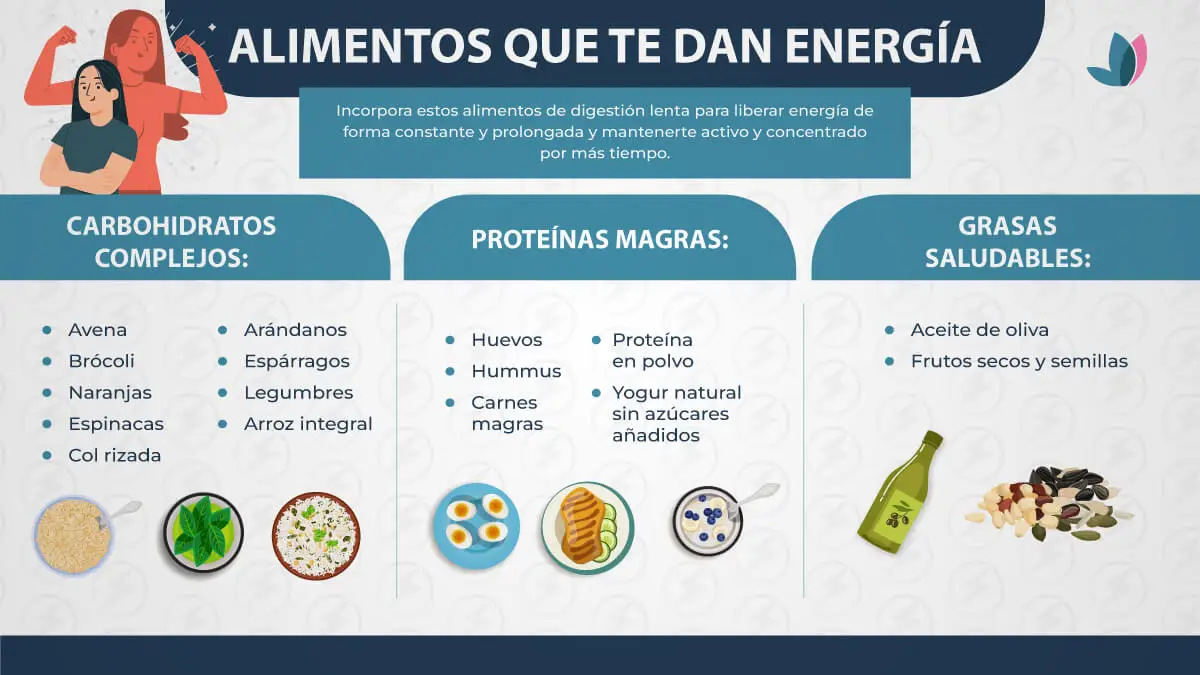 ALIMENTOS QUE TE DAN ENERGÍA

Incorpora estos alimentos de digestión lenta para liberar energía de forma constante y prolongada y mantenerte activo y concentrado por más tiempo.

CARBOHIDRATOS COMPLEJOS:

- Avena
- Brócoli
- Naranjas
- Espinacas
- Col rizada
- Arándanos
- Espárragos
- Legumbres
- Arroz integral

PROTEÍNAS MAGRAS:

- Huevos
- Hummus
- Carnes magras
- Proteína en polvo
- Yogur natural sin azúcares añadidos

GRASAS SALUDABLES:

- Aceite de oliva
- Frutos secos y semillas